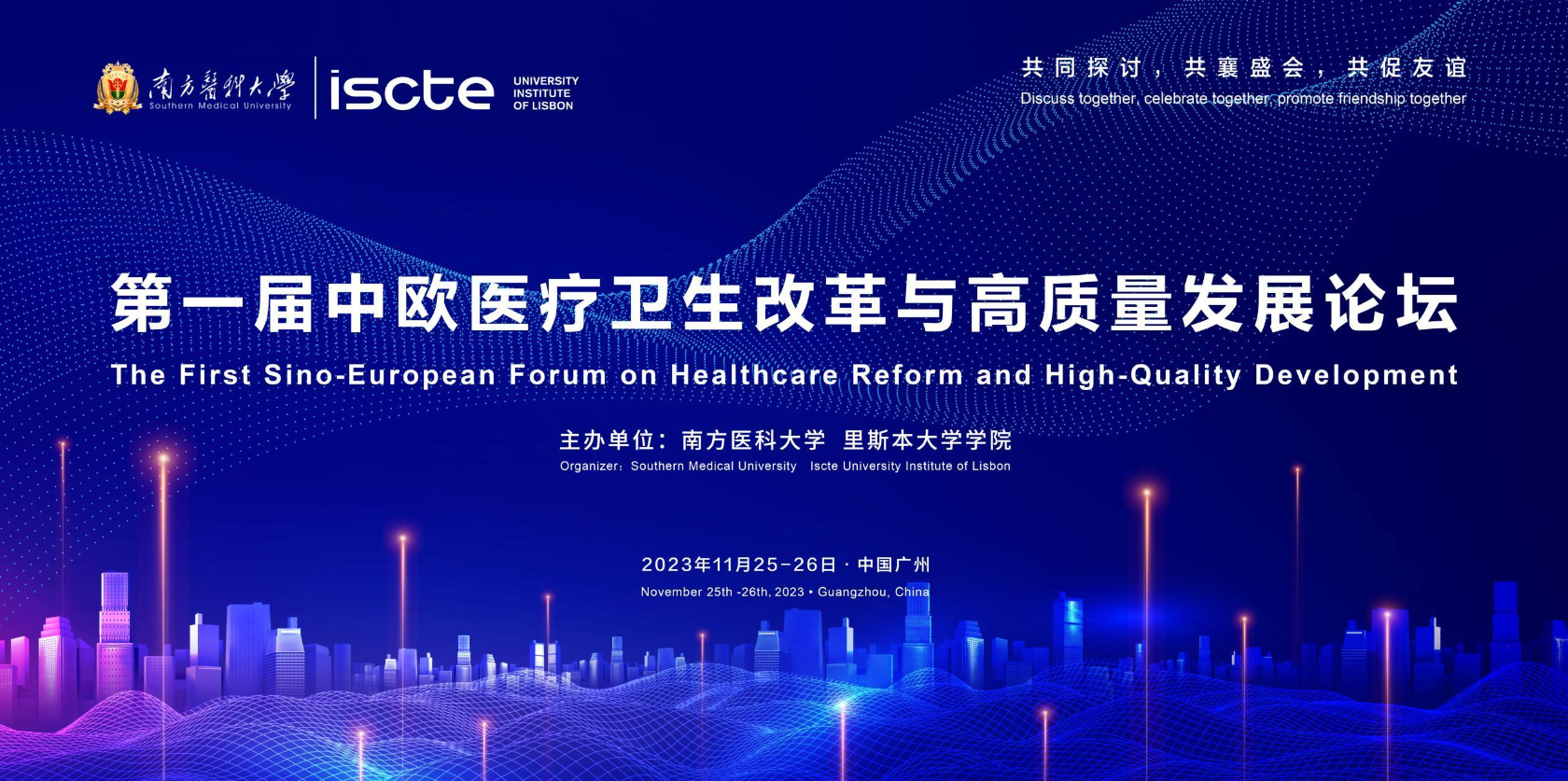 南方醫科大學
Southern Medical University

iscte UNIVERSITY INSTITUTE OF LISBON

共同探讨，共襄盛会，共促友谊
Discuss together, celebrate together, promote friendship together

第一届中欧医疗卫生改革与高质量发展论坛
The First Sino-European Forum on Healthcare Reform and High-Quality Development

主办单位：南方医科大学 里斯本大学学院
Organizer：Southern Medical University Iscte University Institute of Lisbon

2023年11月25-26日 · 中国广州
November 25th -26th, 2023 • Guangzhou, China